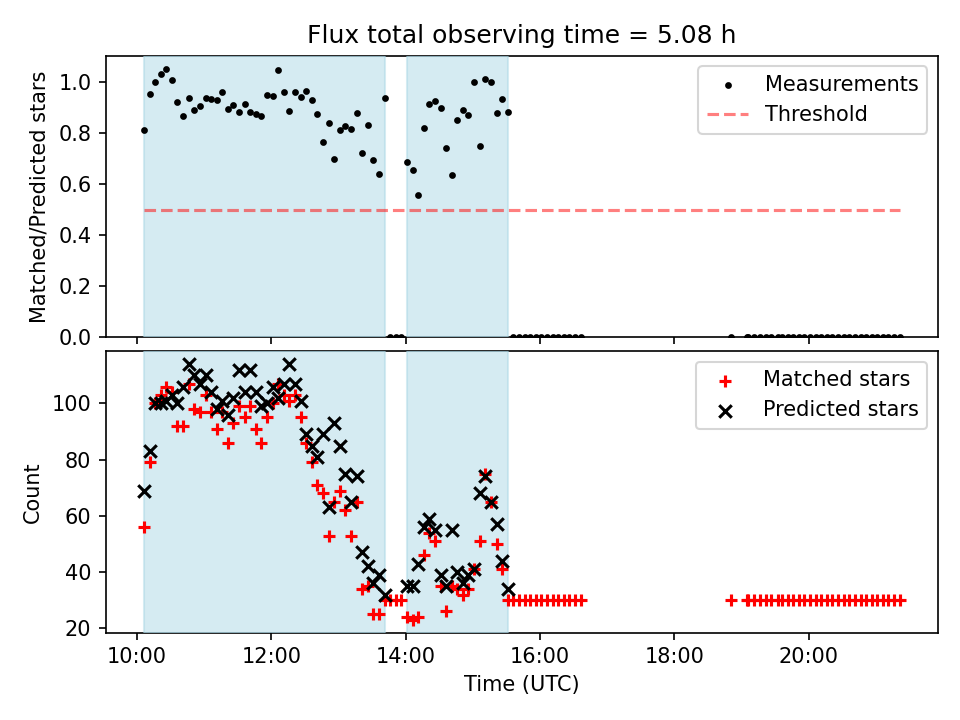 Flux total observing time = 5.08 h

Matched/Predicted stars

1.0
0.8
0.6
0.4
0.2
0.0

Measurements
Threshold

Count

100
80
60
40
20

Matched stars
Predicted stars

10:00
12:00
14:00
16:00
18:00
20:00

Time (UTC)